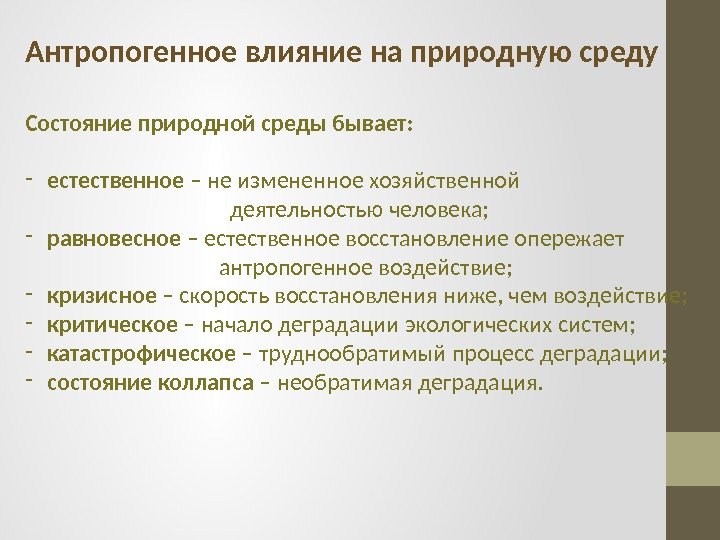 Антропогенное влияние на природную среду

Состояние природной среды бывает:

- естественное – не измененное хозяйственной деятельностью человека;
- равновесное – естественное восстановление опережает антропогенное воздействие;
- кризисное – скорость восстановления ниже, чем воздействие;
- критическое – начало деградации экологических систем;
- катастрофическое – труднообратимый процесс деградации;
- состояние коллапса – необратимая деградация.